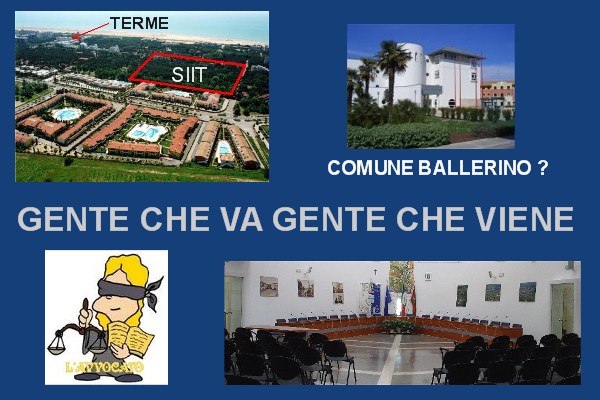 TERME

SIIT

COMUNE BALLERINO ?

GENTE CHE VA GENTE CHE VIENE

L'AVVOCATO